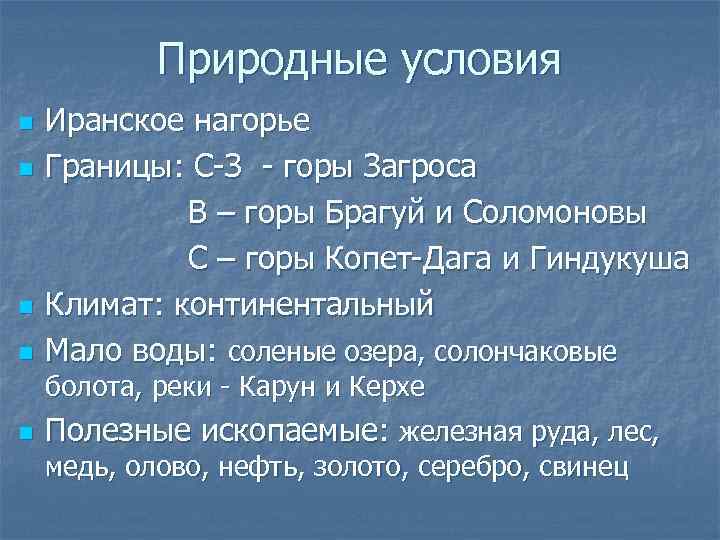 Природные условия

Иранское нагорье

Границы: С-З - горы Загроса

В – горы Брагуй и Соломоновы

С – горы Копет-Дага и Гиндукуша

Климат: континентальный

Мало воды: соленые озера, солончаковые болота, реки - Карун и Керхе

Полезные ископаемые: железная руда, лес, медь, олово, нефть, золото, серебро, свинец